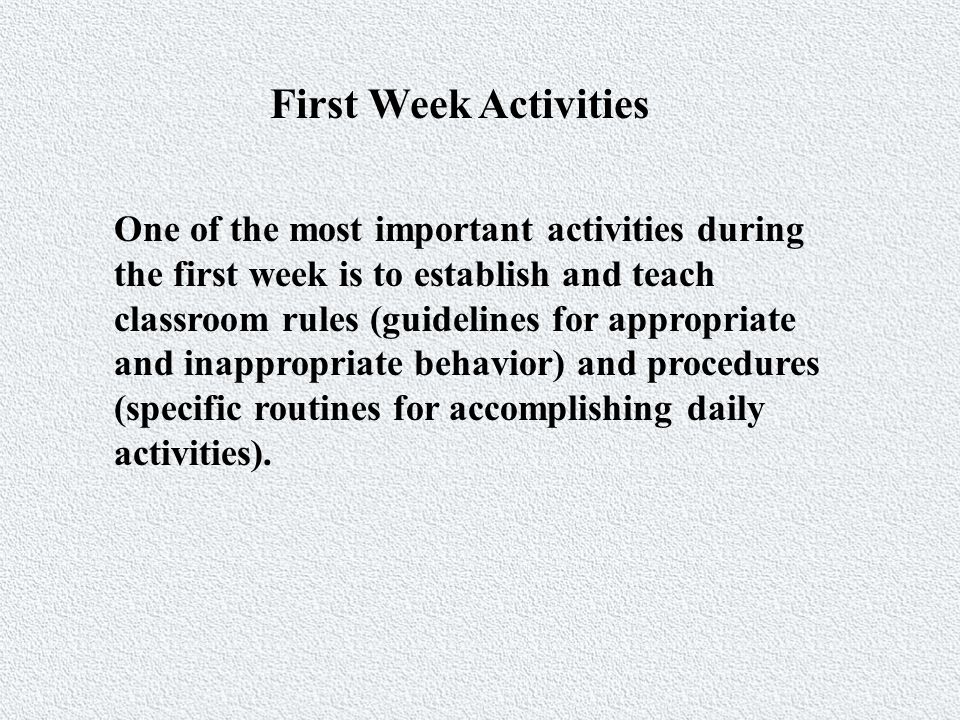 First Week Activities

One of the most important activities during the first week is to establish and teach classroom rules (guidelines for appropriate and inappropriate behavior) and procedures (specific routines for accomplishing daily activities).